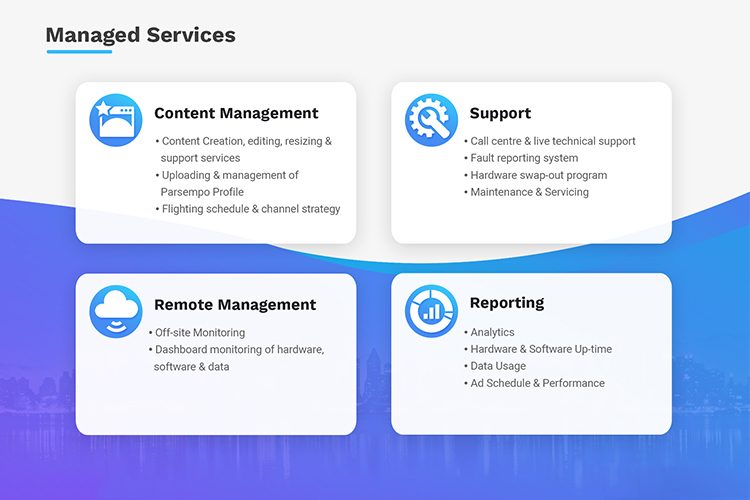 Managed Services

Content Management
• Content Creation, editing, resizing & support services
• Uploading & management of Parsempo Profile
• Flighting schedule & channel strategy

Support
• Call centre & live technical support
• Fault reporting system
• Hardware swap-out program
• Maintenance & Servicing

Remote Management
• Off-site Monitoring
• Dashboard monitoring of hardware, software & data

Reporting
• Analytics
• Hardware & Software Up-time
• Data Usage
• Ad Schedule & Performance